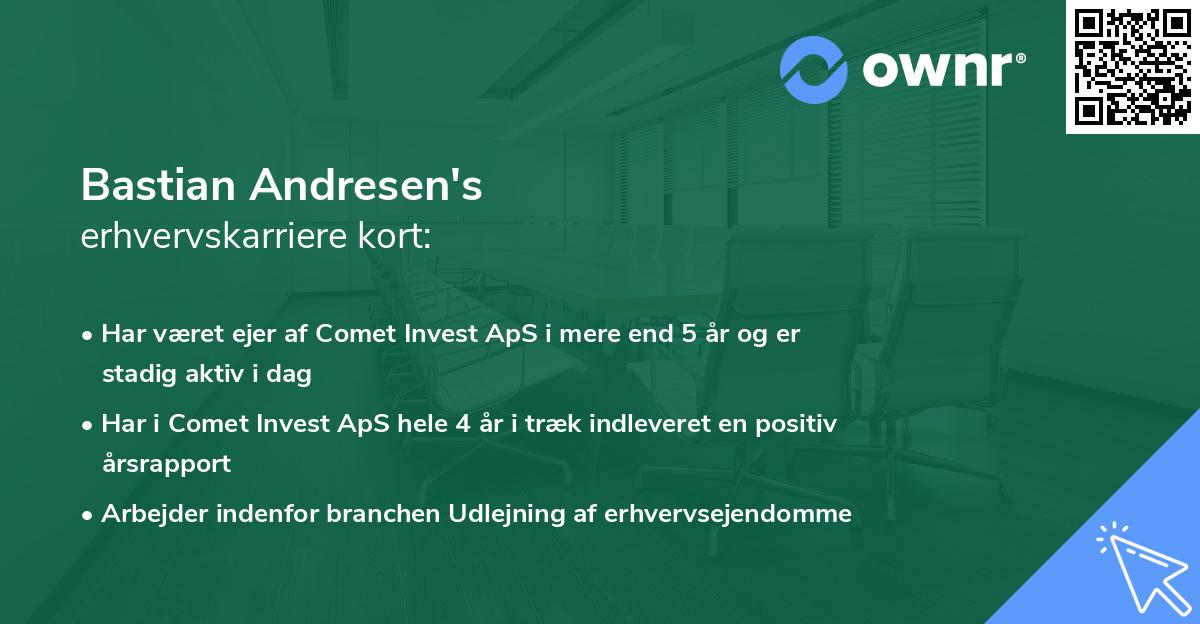 ownr®

Bastian Andresen's
erhvervskarriere kort:

• Har været ejer af Comet Invest ApS i mere end 5 år og er stadig aktiv i dag

• Har i Comet Invest ApS hele 4 år i træk indleveret en positiv årsrapport

• Arbejder indenfor branchen Udlejning af erhvervsejendomme